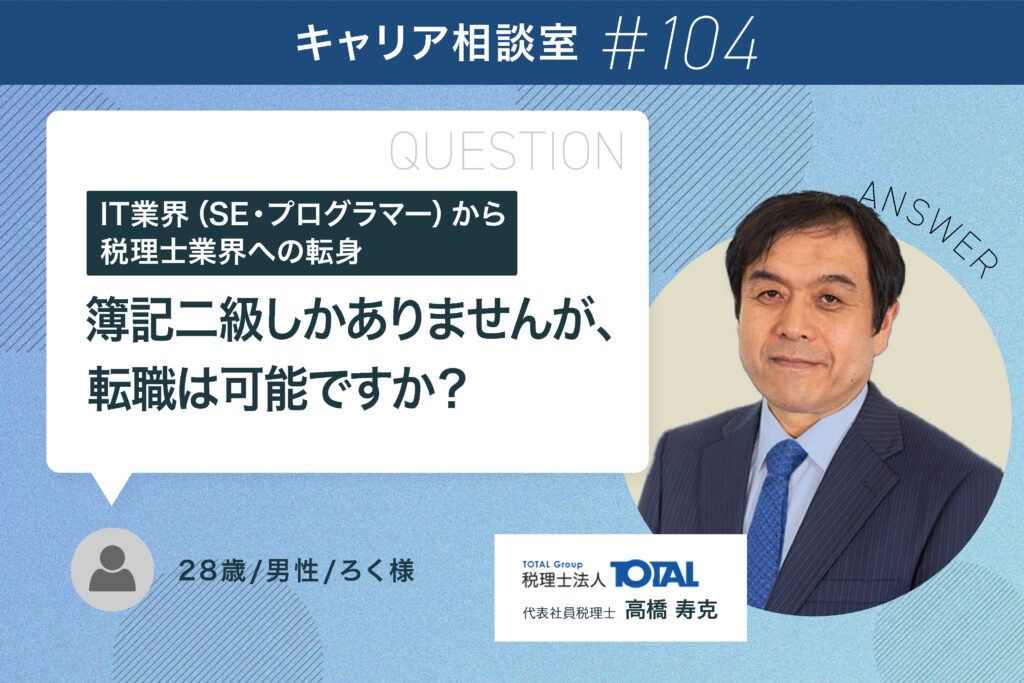 キャリア相談室 #104

QUESTION

IT業界（SE・プログラマー）から税理士業界への転身

簿記二級しかありませんが、転職は可能ですか？

ANSWER

28歳/男性/ろく様

TOTAL Group
税理士法人 TOTAL
代表社員税理士 高橋 寿克